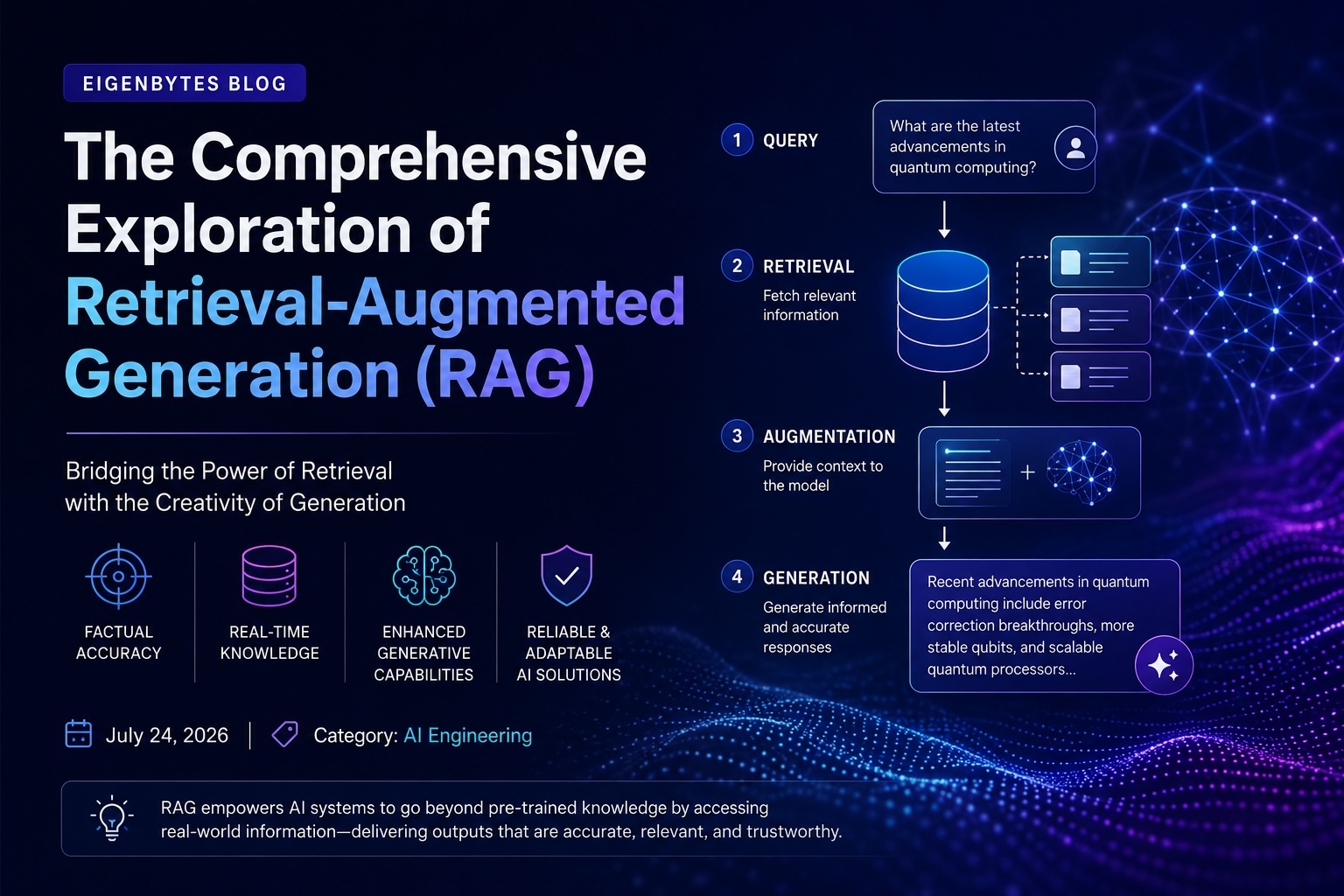 EIGENBYTES BLOG

The Comprehensive Exploration of Retrieval-Augmented Generation (RAG)

Bridging the Power of Retrieval with the Creativity of Generation

FACTUAL ACCURACY

REAL-TIME KNOWLEDGE

ENHANCED GENERATIVE CAPABILITIES

RELIABLE & ADAPTABLE AI SOLUTIONS

July 24, 2026 | Category: AI Engineering

RAG empowers AI systems to go beyond pre-trained knowledge by accessing real-world information—delivering outputs that are accurate, relevant, and trustworthy.

1 QUERY

What are the latest advancements in quantum computing?

2 RETRIEVAL

Fetch relevant information

3 AUGMENTATION

Provide context to the model

+

4 GENERATION

Generate informed and accurate responses

Recent advancements in quantum computing include error correction breakthroughs, more stable qubits, and scalable quantum processors...